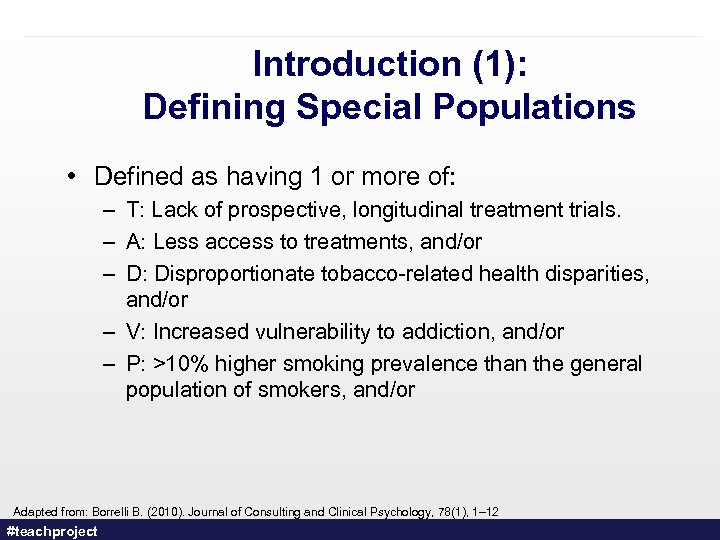 Introduction (1):
Defining Special Populations

• Defined as having 1 or more of:
– T: Lack of prospective, longitudinal treatment trials.
– A: Less access to treatments, and/or
– D: Disproportionate tobacco-related health disparities, and/or
– V: Increased vulnerability to addiction, and/or
– P: >10% higher smoking prevalence than the general population of smokers, and/or

Adapted from: Borrelli B. (2010). Journal of Consulting and Clinical Psychology, 78(1), 1–12

#teachproject